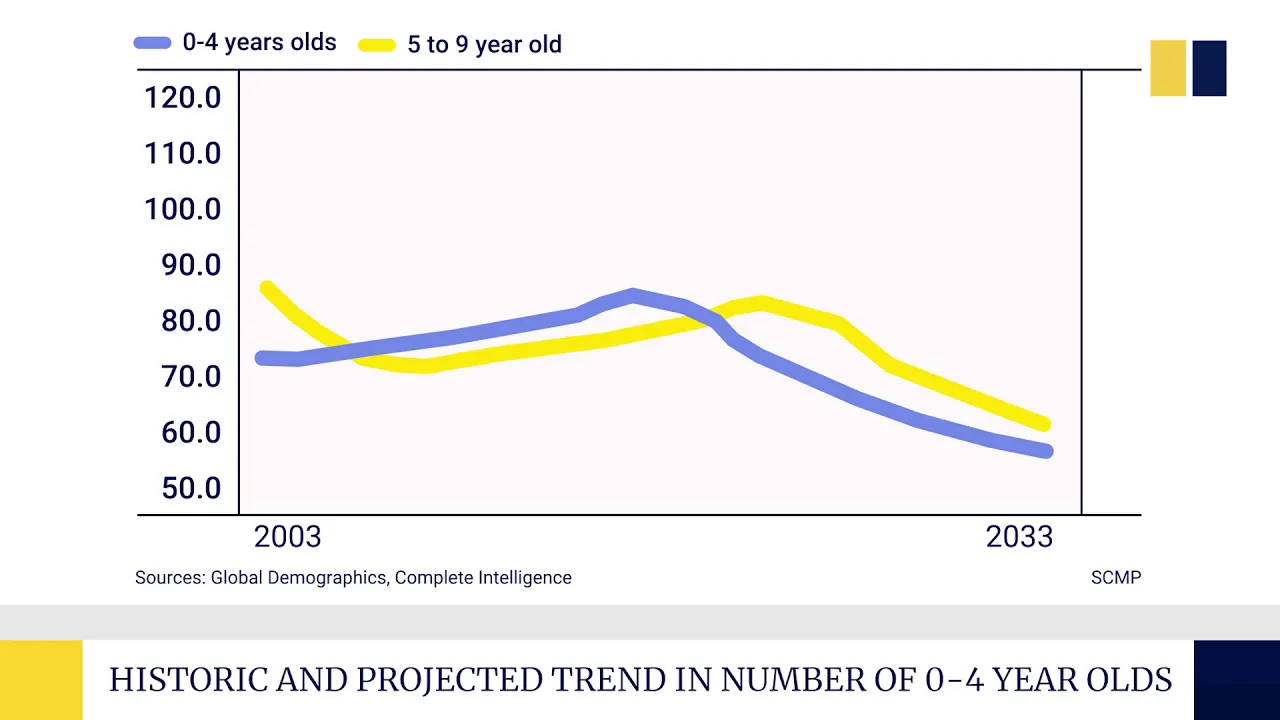 0-4 years olds 5 to 9 year old

120.0
110.0
100.0
90.0
80.0
70.0
60.0
50.0

2003
2033

Sources: Global Demographics, Complete Intelligence
SCMP

HISTORIC AND PROJECTED TREND IN NUMBER OF 0-4 YEAR OLDS